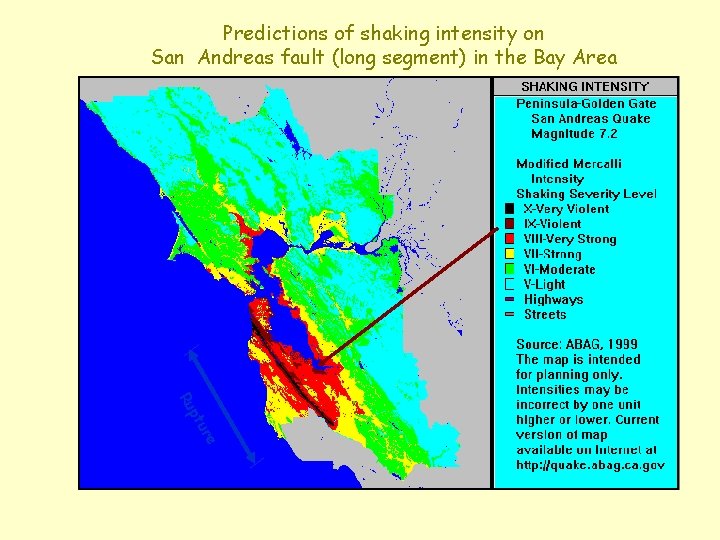 Predictions of shaking intensity on
San Andreas fault (long segment) in the Bay Area

Rupture

SHAKING INTENSITY

Peninsula-Golden Gate
San Andreas Quake
Magnitude 7.2

Modified Mercalli
Intensity
Shaking Severity Level
X-Very Violent
IX-Violent
VIII-Very Strong
VII-Strong
VI-Moderate
V-Light
Highways
Streets

Source: ABAG, 1999
The map is intended for planning only. Intensities may be incorrect by one unit higher or lower. Current version of map available on Internet at http://quake.abag.ca.gov